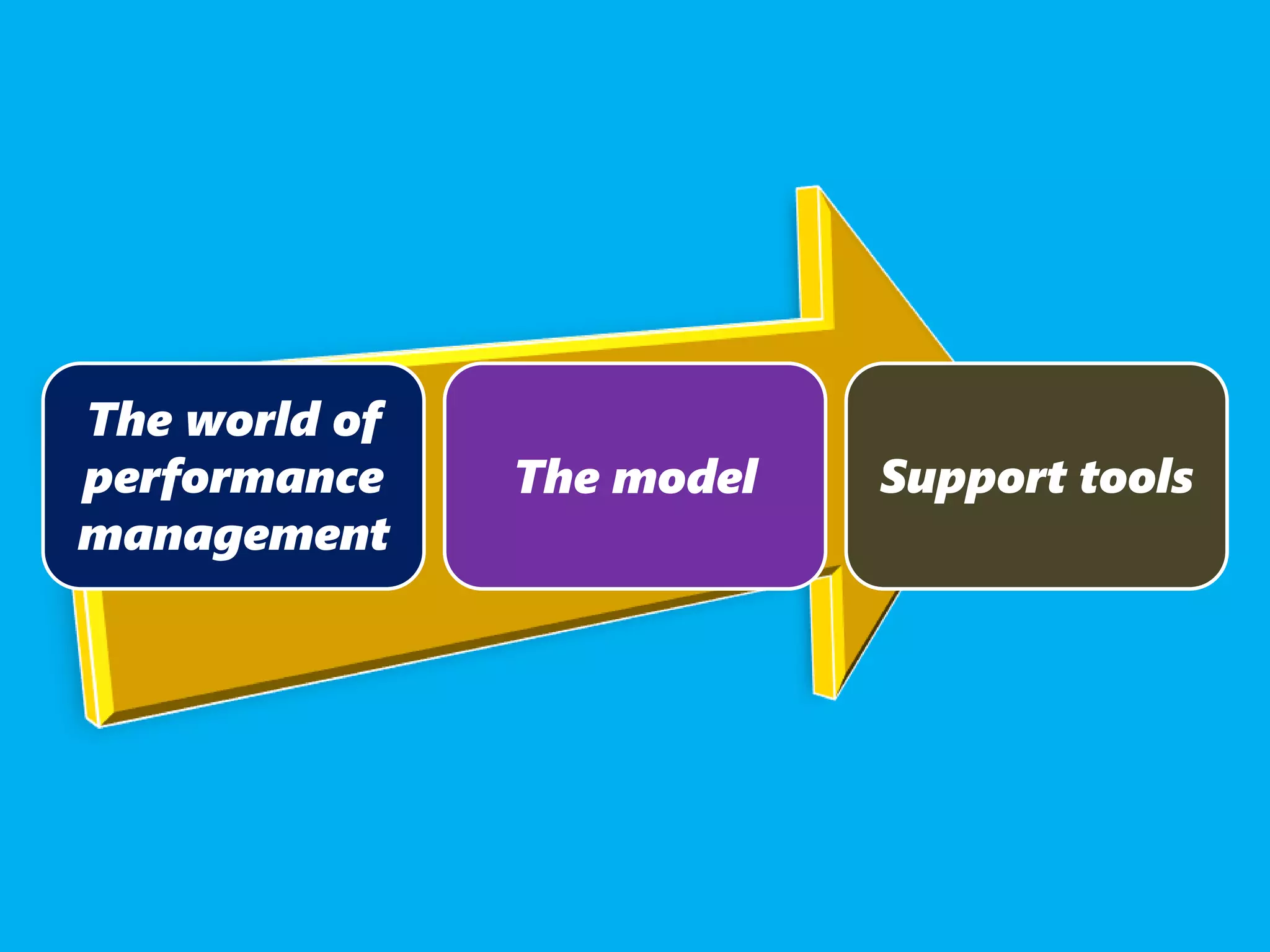 The world of performance management

The model

Support tools